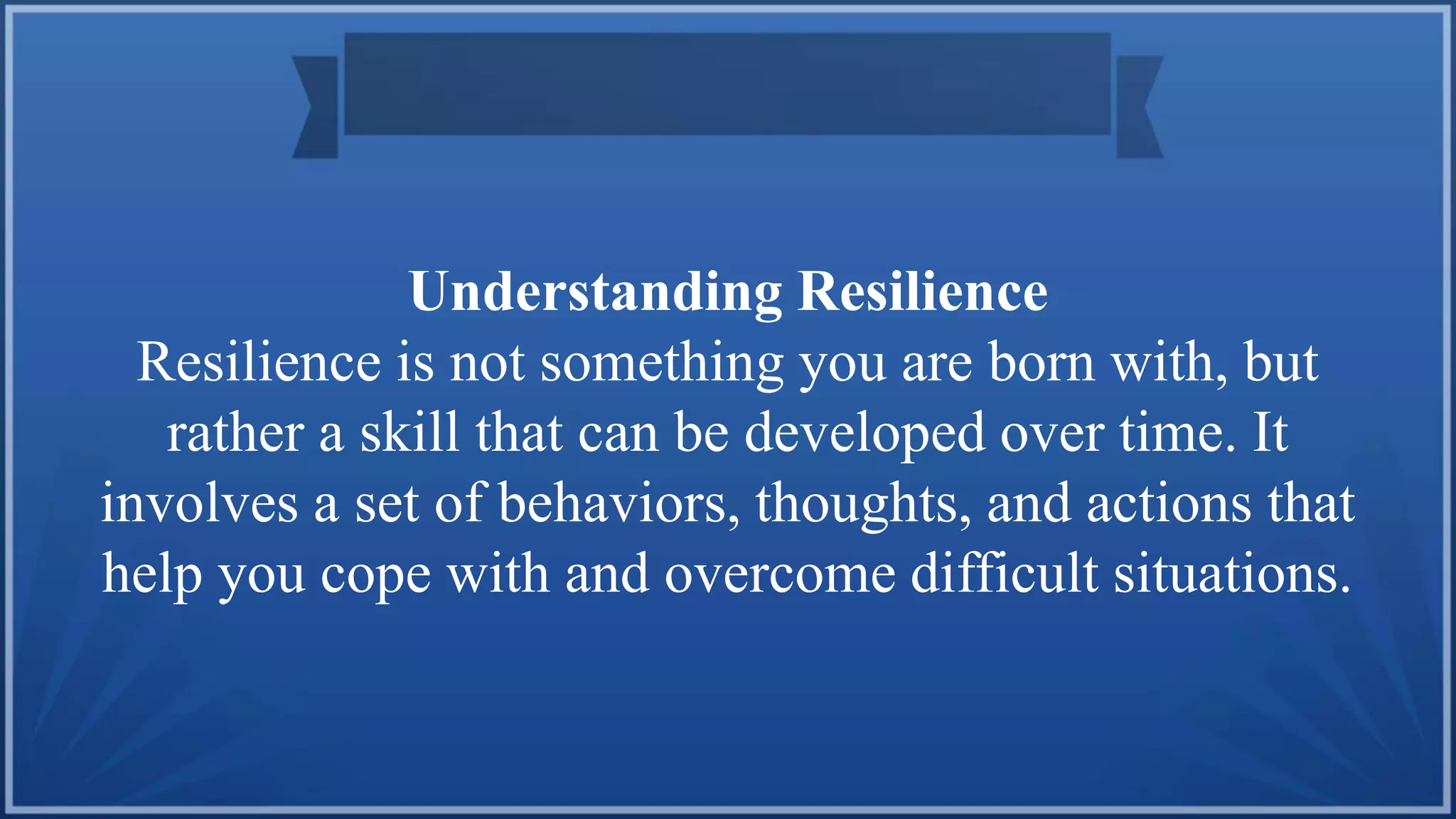 Understanding Resilience
Resilience is not something you are born with, but rather a skill that can be developed over time. It involves a set of behaviors, thoughts, and actions that help you cope with and overcome difficult situations.